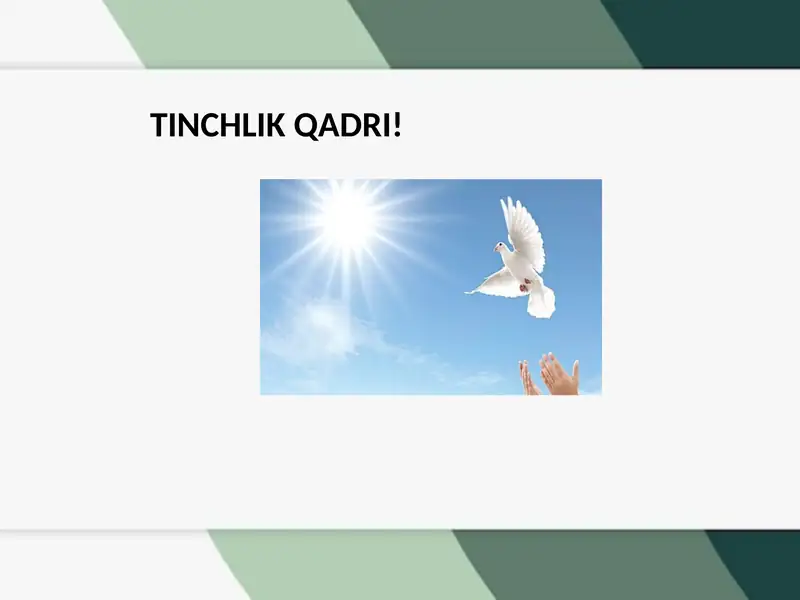 TINCHLIK QADRI!